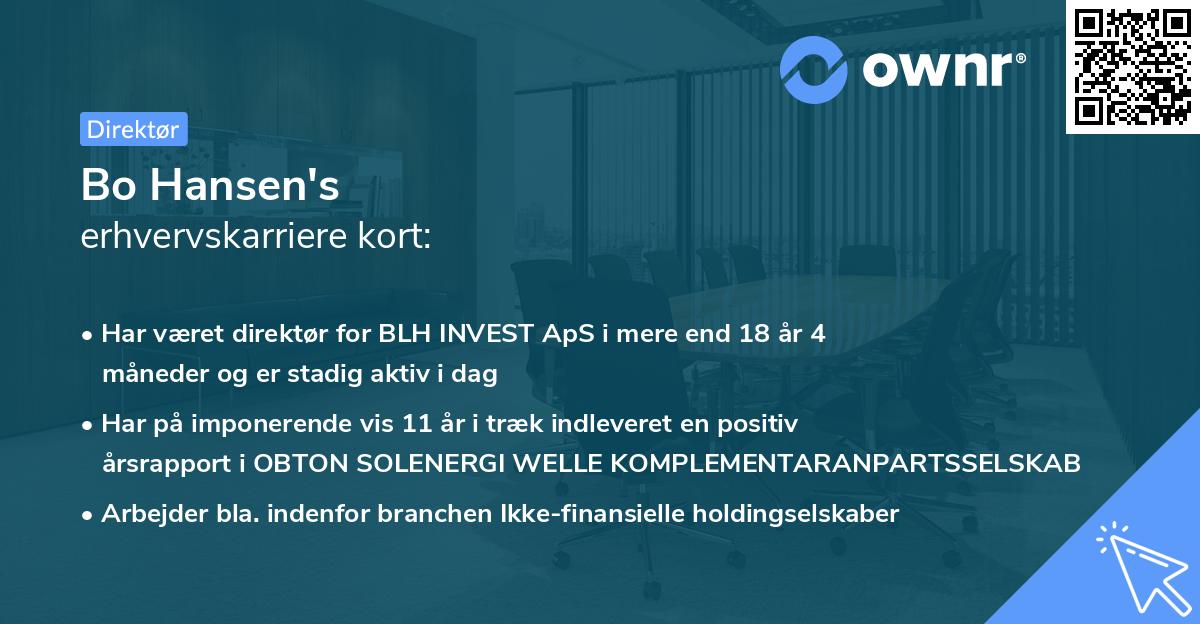 ownr®

Direktør

Bo Hansen's
erhvervskarriere kort:

• Har været direktør for BLH INVEST ApS i mere end 18 år 4 måneder og er stadig aktiv i dag

• Har på imponerende vis 11 år i træk indleveret en positiv årsrapport i OBTON SOLENERGI WELLE KOMPLEMENTARANPARTSSELSKAB

• Arbejder bla. indenfor branchen Ikke-finansielle holdingselskaber